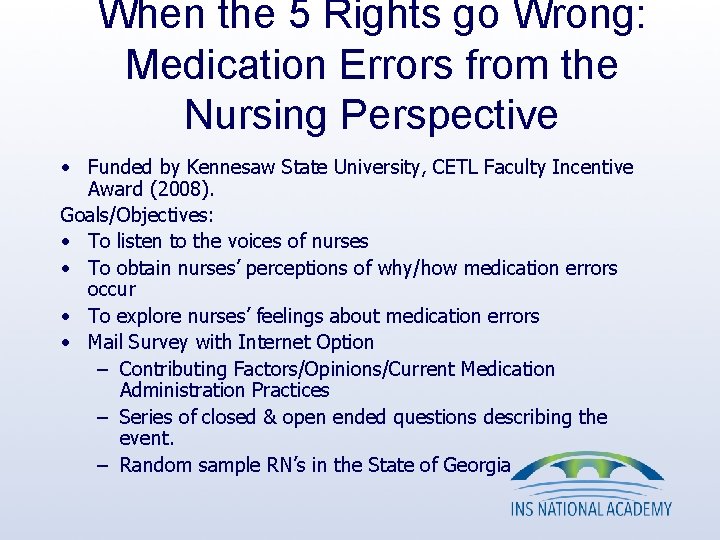 When the 5 Rights go Wrong: Medication Errors from the Nursing Perspective

• Funded by Kennesaw State University, CETL Faculty Incentive Award (2008).

Goals/Objectives:

• To listen to the voices of nurses
• To obtain nurses' perceptions of why/how medication errors occur
• To explore nurses' feelings about medication errors
• Mail Survey with Internet Option
  – Contributing Factors/Opinions/Current Medication Administration Practices
  – Series of closed & open ended questions describing the event.
  – Random sample RN's in the State of Georgia

INS NATIONAL ACADEMY